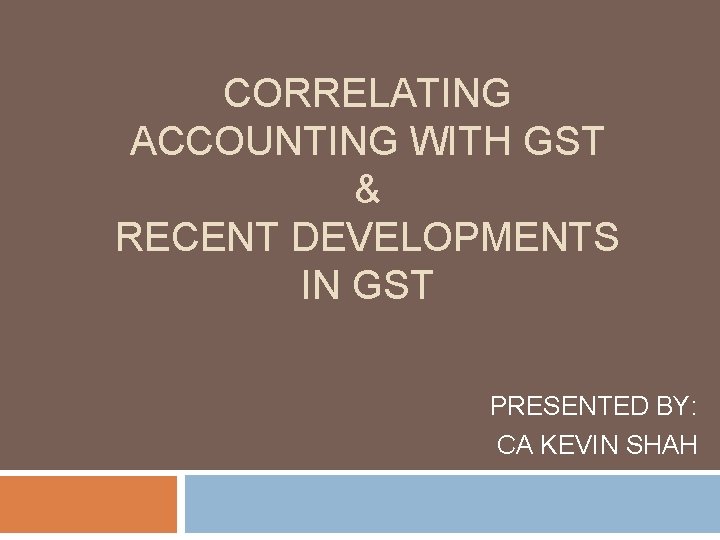 CORRELATING ACCOUNTING WITH GST
&
RECENT DEVELOPMENTS IN GST

PRESENTED BY:
CA KEVIN SHAH